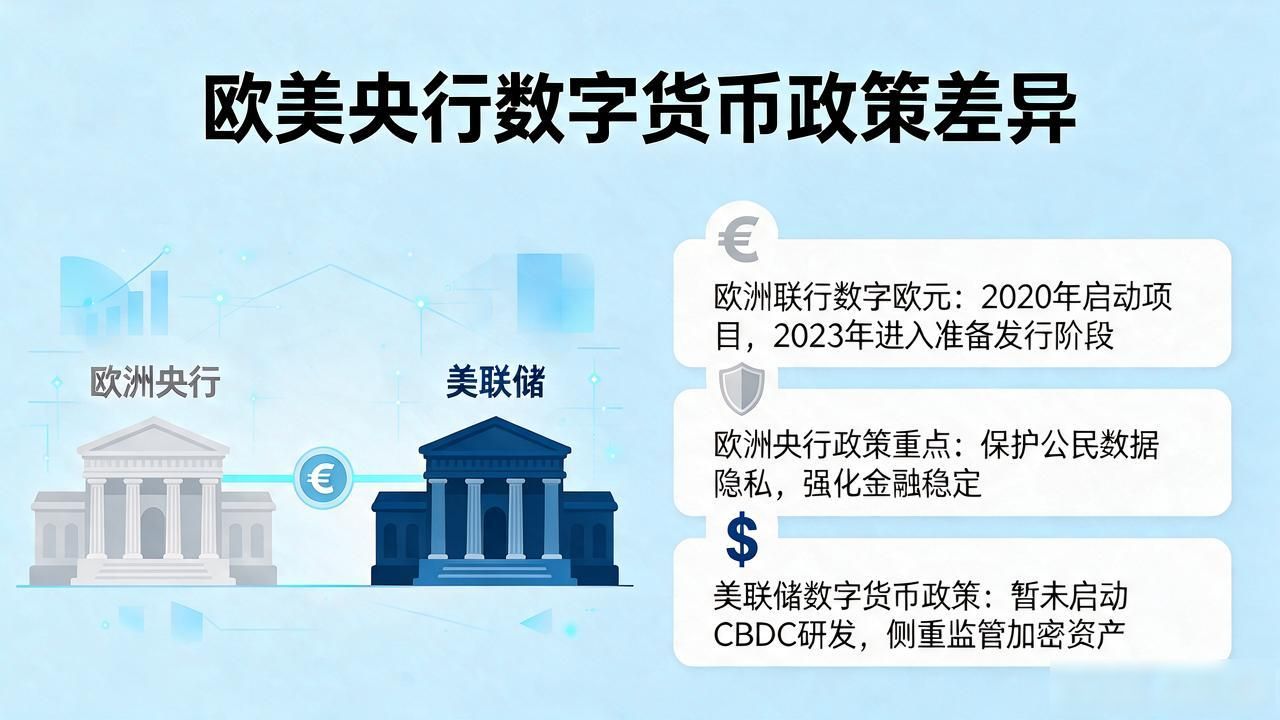 欧美央行数字货币政策差异

欧洲央行

美联储

€

€

欧洲联行数字欧元：2020年启动项目，2023年进入准备发行阶段

欧洲央行政策重点：保护公民数据隐私，强化金融稳定

$

美联储数字货币政策：暂未启动CBDC研发，侧重监管加密资产